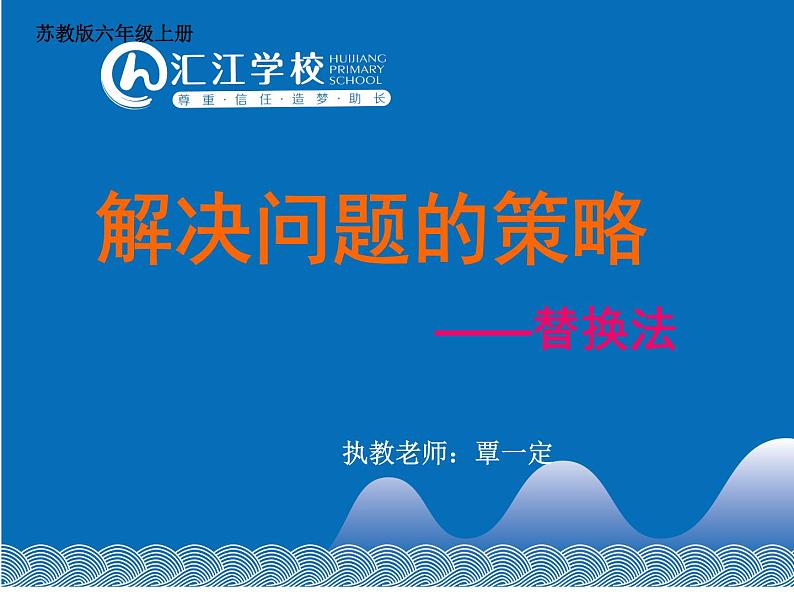 苏教版六年级上册

汇江学校 HUIJIANG PRIMARY SCHOOL

尊重·信任·造梦·助长

解决问题的策略

——替换法

执教老师：覃一定